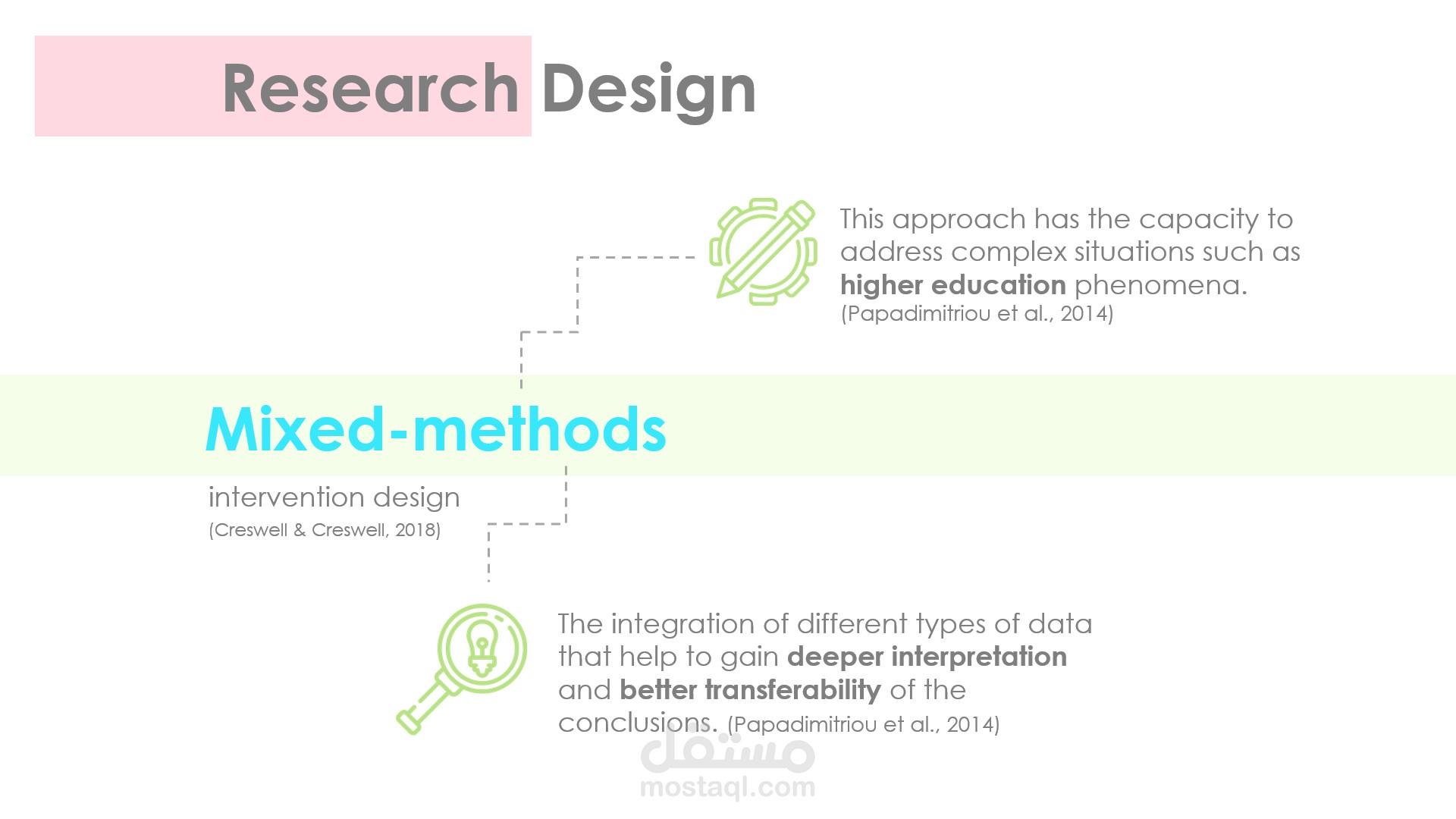 Research Design

This approach has the capacity to address complex situations such as higher education phenomena. (Papadimitriou et al., 2014)

Mixed-methods

intervention design
(Creswell & Creswell, 2018)

The integration of different types of data that help to gain deeper interpretation and better transferability of the conclusions. (Papadimitriou et al., 2014)

مستقل
mostaql.com